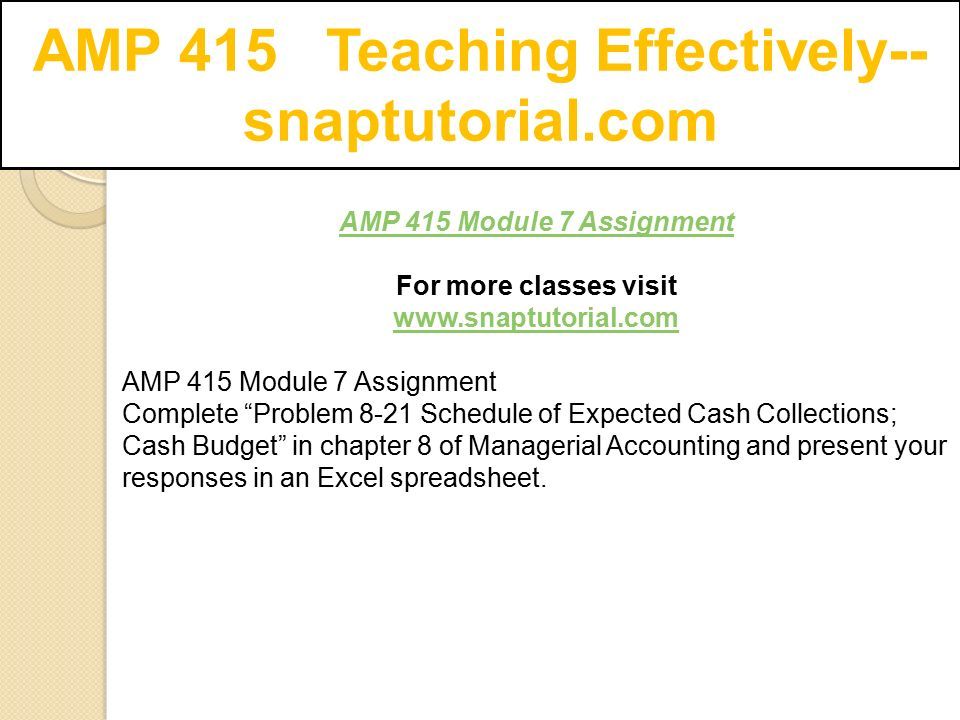 AMP 415 Teaching Effectively--snaptutorial.com

AMP 415 Module 7 Assignment

For more classes visit
www.snaptutorial.com

AMP 415 Module 7 Assignment
Complete “Problem 8-21 Schedule of Expected Cash Collections; Cash Budget” in chapter 8 of Managerial Accounting and present your responses in an Excel spreadsheet.